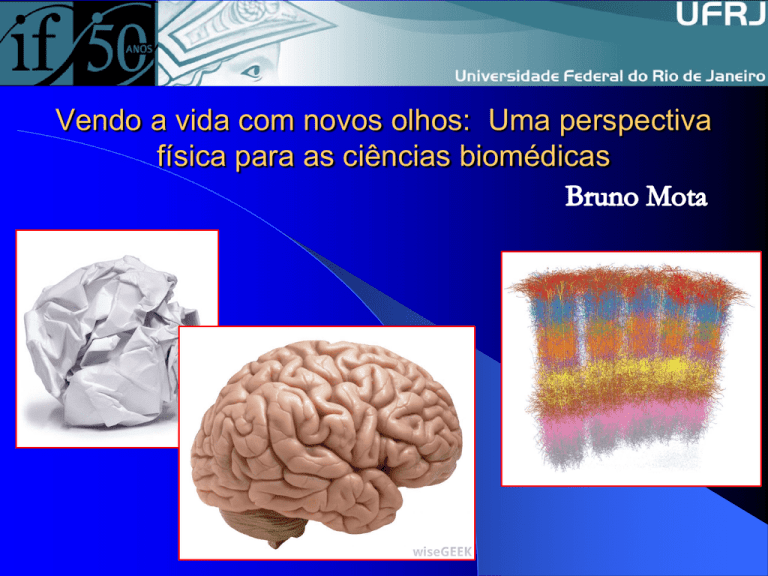 if 50 ANOS

UFRJ

Universidade Federal do Rio de Janeiro

Vendo a vida com novos olhos: Uma perspectiva física para as ciências biomédicas

Bruno Mota

wiseGEEK